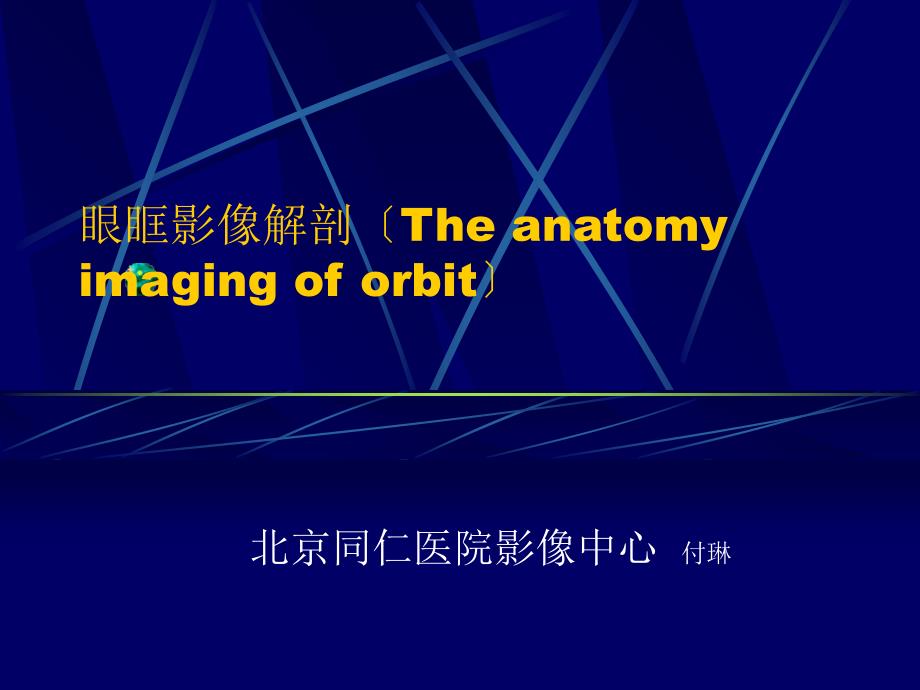 眼眶影像解剖〔The anatomy imaging of orbit〕

北京同仁医院影像中心 付琳